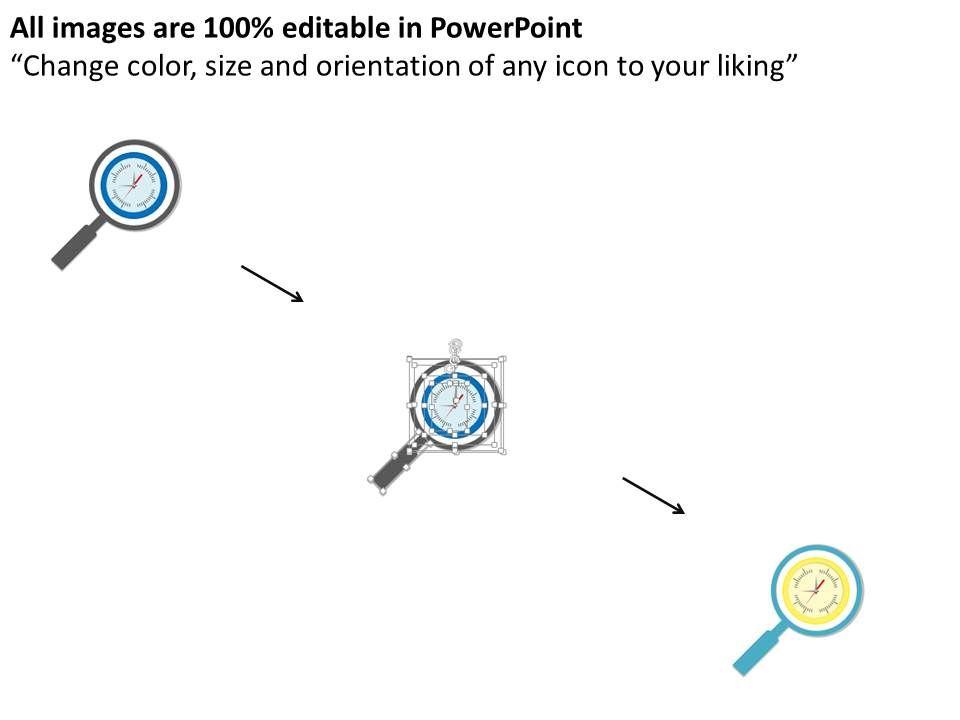 All images are 100% editable in PowerPoint
“Change color, size and orientation of any icon to your liking”